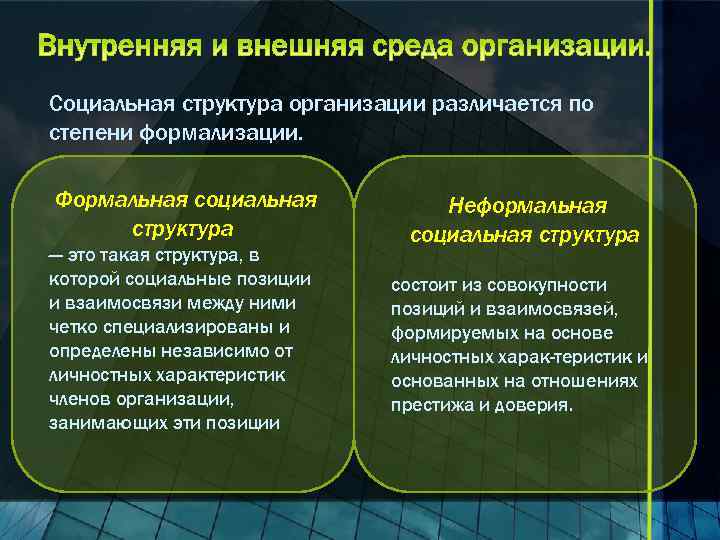 Внутренняя и внешняя среда организации.

Социальная структура организации различается по степени формализации.

Формальная социальная структура

— это такая структура, в которой социальные позиции и взаимосвязи между ними четко специализированы и определены независимо от личностных характеристик членов организации, занимающих эти позиции

Неформальная социальная структура

состоит из совокупности позиций и взаимосвязей, формируемых на основе личностных харак-теристик и основанных на отношениях престижа и доверия.